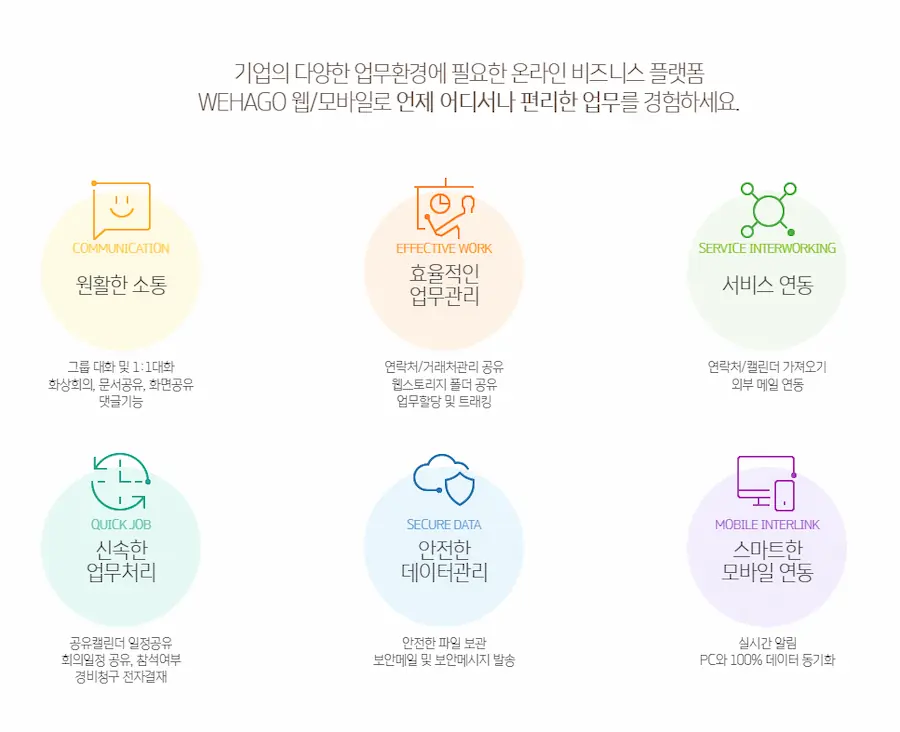 기업의 다양한 업무환경에 필요한 온라인 비즈니스 플랫폼
WEHAGO 웹/모바일로 언제 어디서나 편리한 업무를 경험하세요.

COMMUNICATION
원활한 소통

그룹 대화 및 1:1대화
화상회의, 문서공유, 화면공유
댓글기능

EFFECTIVE WORK
효율적인
업무관리

연락처/거래처관리 공유
웹스토리지 폴더 공유
업무할당 및 트래킹

SERVICE INTERWORKING
서비스 연동

연락처/캘린더 가져오기
외부 메일 연동

QUICK JOB
신속한
업무처리

공유캘린더 일정공유
회의일정 공유, 참석여부
경비청구 전자결재

SECURE DATA
안전한
데이터관리

안전한 파일 보관
보안메일 및 보안메시지 발송

MOBILE INTERLINK
스마트한
모바일 연동

실시간 알림
PC와 100% 데이터 동기화